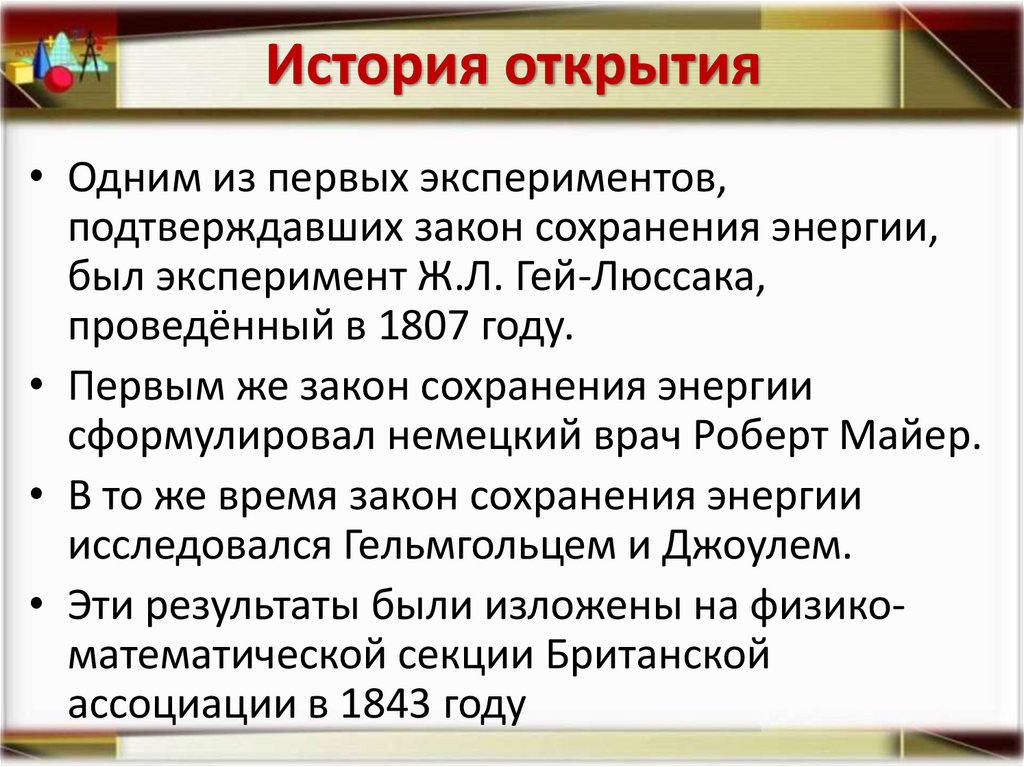 История открытия

• Одним из первых экспериментов, подтверждавших закон сохранения энергии, был эксперимент Ж.Л. Гей-Люссака, проведённый в 1807 году.
• Первым же закон сохранения энергии сформулировал немецкий врач Роберт Майер.
• В то же время закон сохранения энергии исследовался Гельмгольцем и Джоулем.
• Эти результаты были изложены на физико-математической секции Британской ассоциации в 1843 году